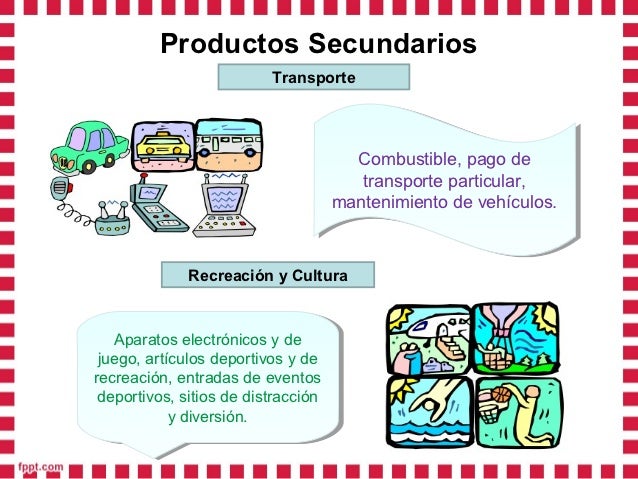 Productos Secundarios

Transporte

Combustible, pago de transporte particular, mantenimiento de vehículos.

Recreación y Cultura

Aparatos electrónicos y de juego, artículos deportivos y de recreación, entradas de eventos deportivos, sitios de distracción y diversión.

fppt.com